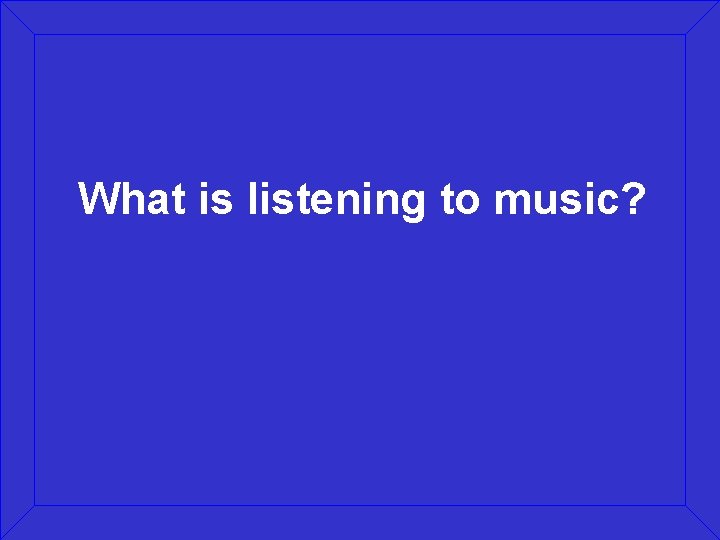 What is listening to music?